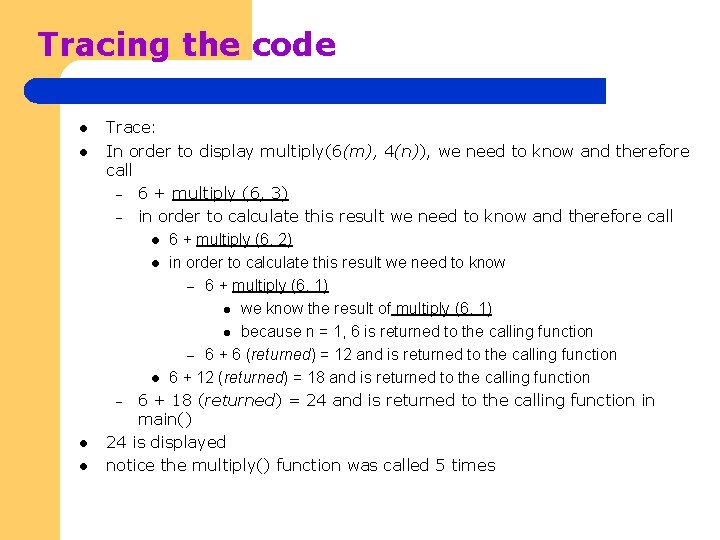 Tracing the code

- Trace:
- In order to display multiply(6(m), 4(n)), we need to know and therefore call
  - 6 + multiply (6, 3)
  - in order to calculate this result we need to know and therefore call
    - 6 + multiply (6, 2)
    - in order to calculate this result we need to know
      - 6 + multiply (6, 1)
        - we know the result of multiply (6, 1)
        - because n = 1, 6 is returned to the calling function
      - 6 + 6 (returned) = 12 and is returned to the calling function
    - 6 + 12 (returned) = 18 and is returned to the calling function
  - 6 + 18 (returned) = 24 and is returned to the calling function in main()
- 24 is displayed
- notice the multiply() function was called 5 times